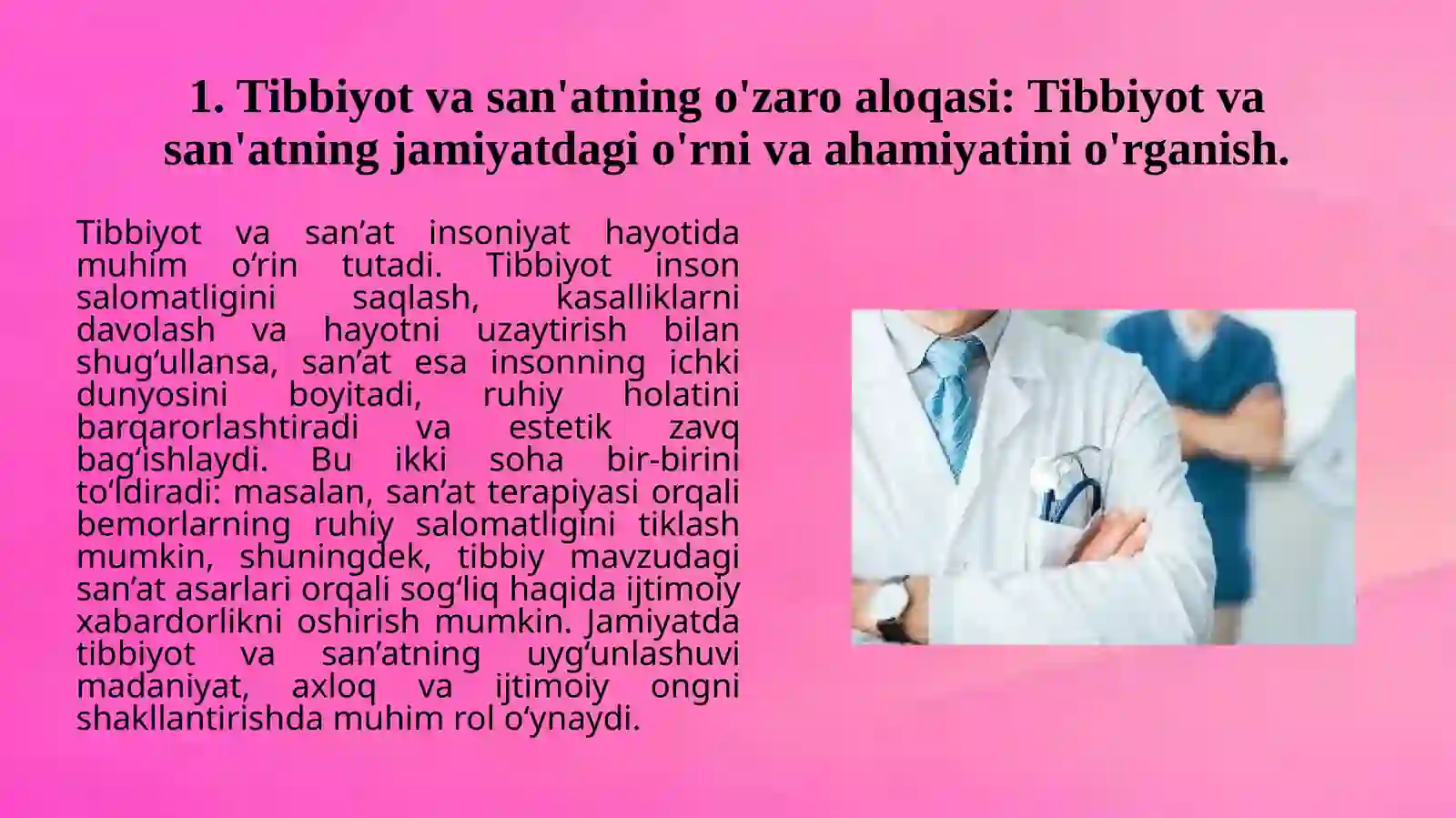 1. Tibbiyot va san'atning o'zaro aloqasi: Tibbiyot va san'atning jamiyatdagi o'rni va ahamiyatini o'rganish.

Tibbiyot va san’at insoniyat hayotida muhim o‘rin tutadi. Tibbiyot inson salomatligini saqlash, kasalliklarni davolash va hayotni uzaytirish bilan shug‘ullansa, san’at esa insonning ichki dunyosini boyitadi, ruhiy holatini barqarorlashtiradi va estetik zavq bag‘ishlaydi. Bu ikki soha bir-birini to‘ldiradi: masalan, san’at terapiyasi orqali bemorlarning ruhiy salomatligini tiklash mumkin, shuningdek, tibbiy mavzudagi san’at asarlari orqali sog‘liq haqida ijtimoiy xabardorlikni oshirish mumkin. Jamiyatda tibbiyot va san’atning uyg‘unlashuvi madaniyat, axloq va ijtimoiy ongni shakllantirishda muhim rol o‘ynaydi.